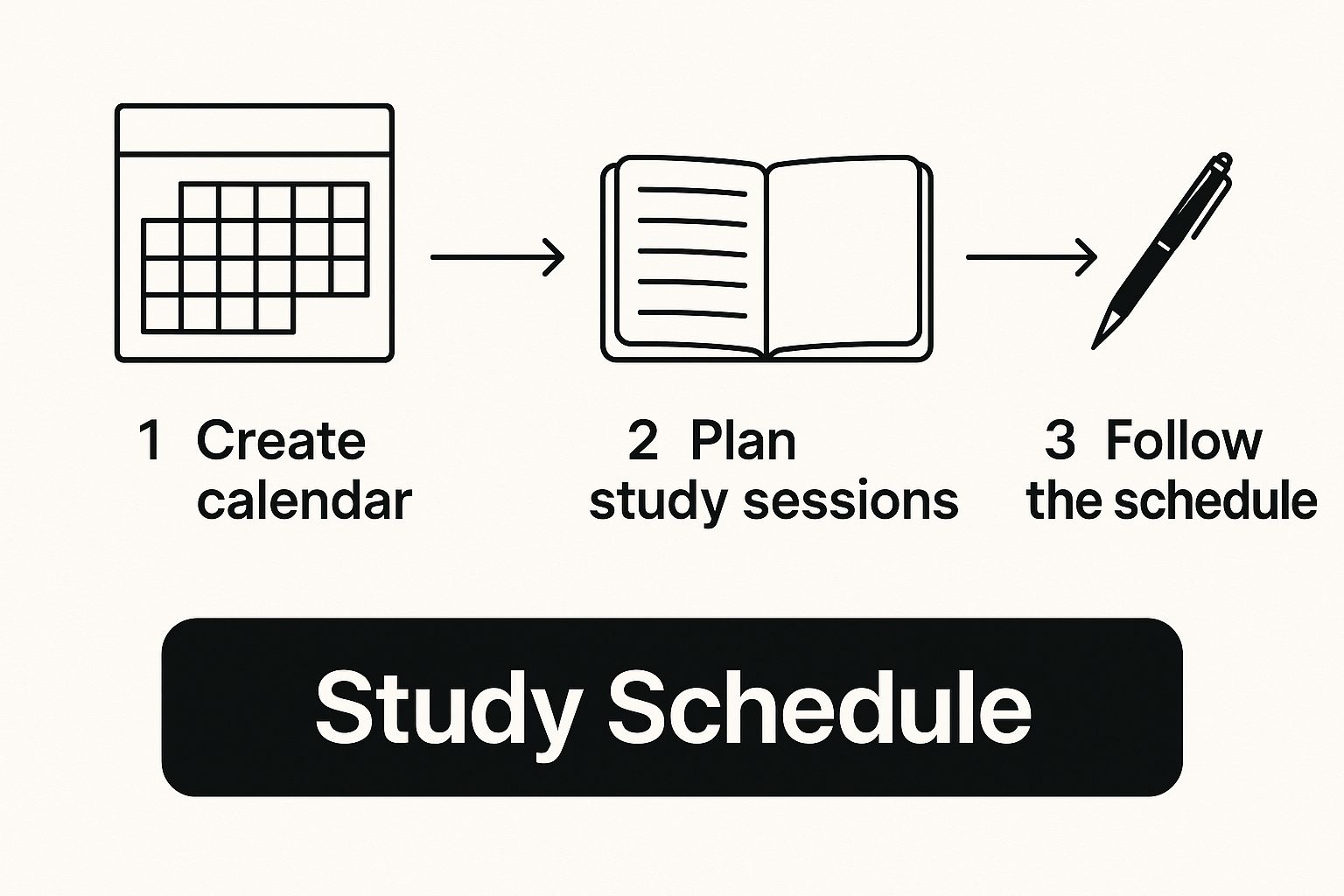 1 Create calendar

2 Plan study sessions

3 Follow the schedule

Study Schedule